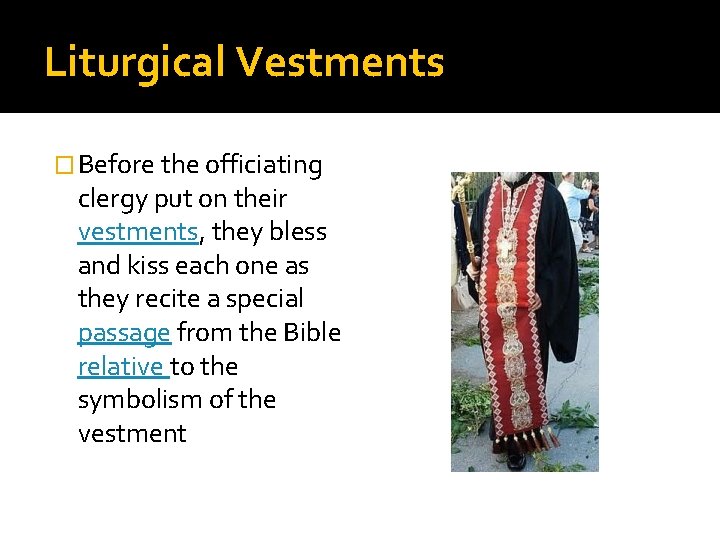 Liturgical Vestments

Before the officiating clergy put on their vestments, they bless and kiss each one as they recite a special passage from the Bible relative to the symbolism of the vestment